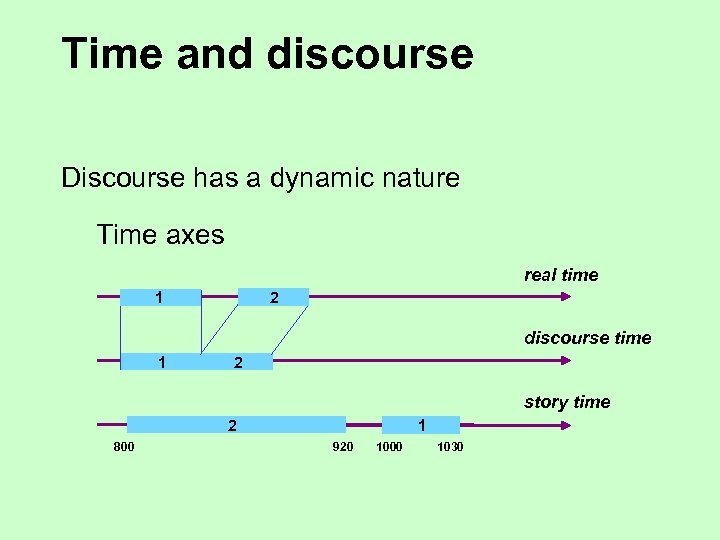 Time and discourse

Discourse has a dynamic nature

Time axes

real time

1

2

discourse time

1

2

story time

2

1

800

920

1000

1030